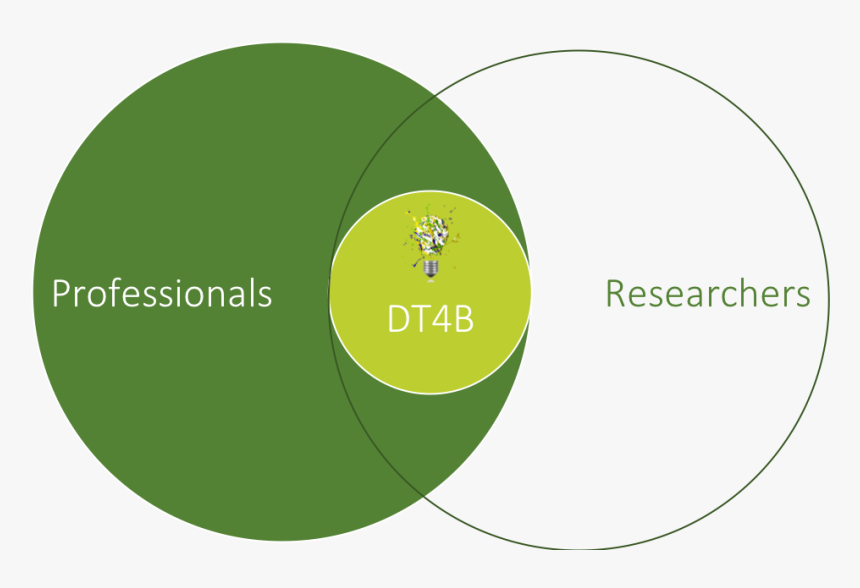 Professionals

DT4B

Researchers